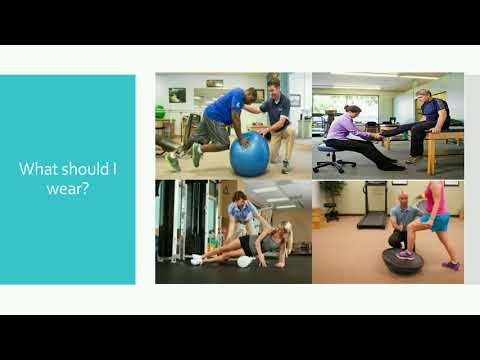 What should I wear?